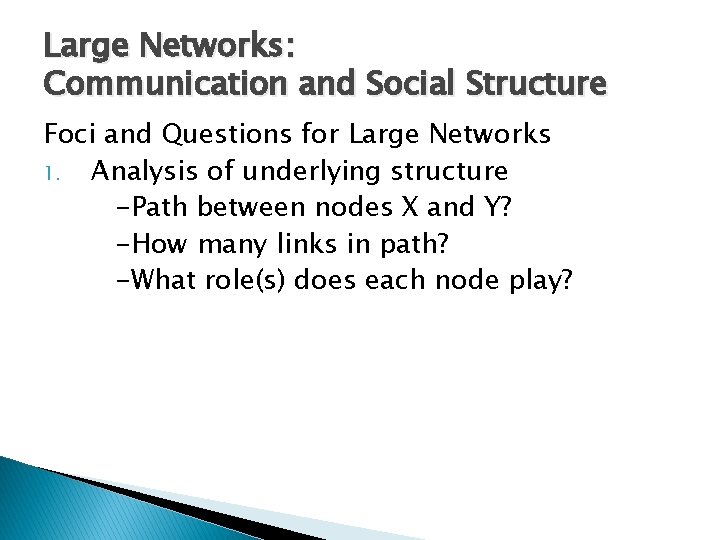 Large Networks:
Communication and Social Structure

Foci and Questions for Large Networks

1. Analysis of underlying structure
-Path between nodes X and Y?
-How many links in path?
-What role(s) does each node play?